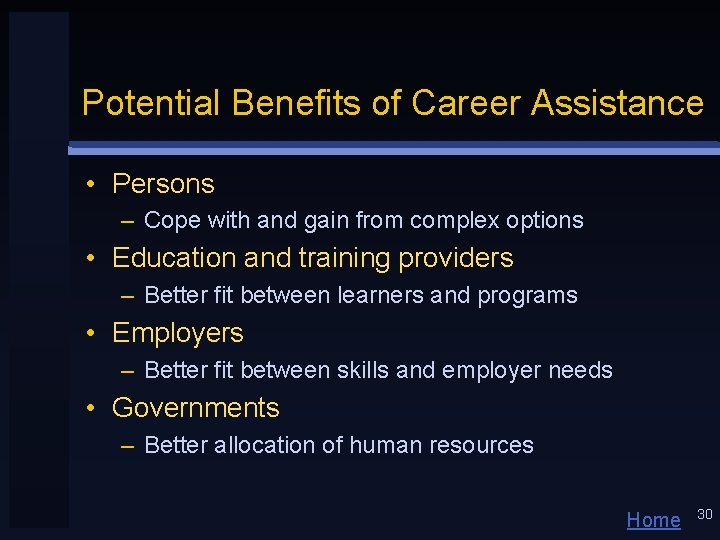 Potential Benefits of Career Assistance

• Persons
– Cope with and gain from complex options
• Education and training providers
– Better fit between learners and programs
• Employers
– Better fit between skills and employer needs
• Governments
– Better allocation of human resources

Home 30